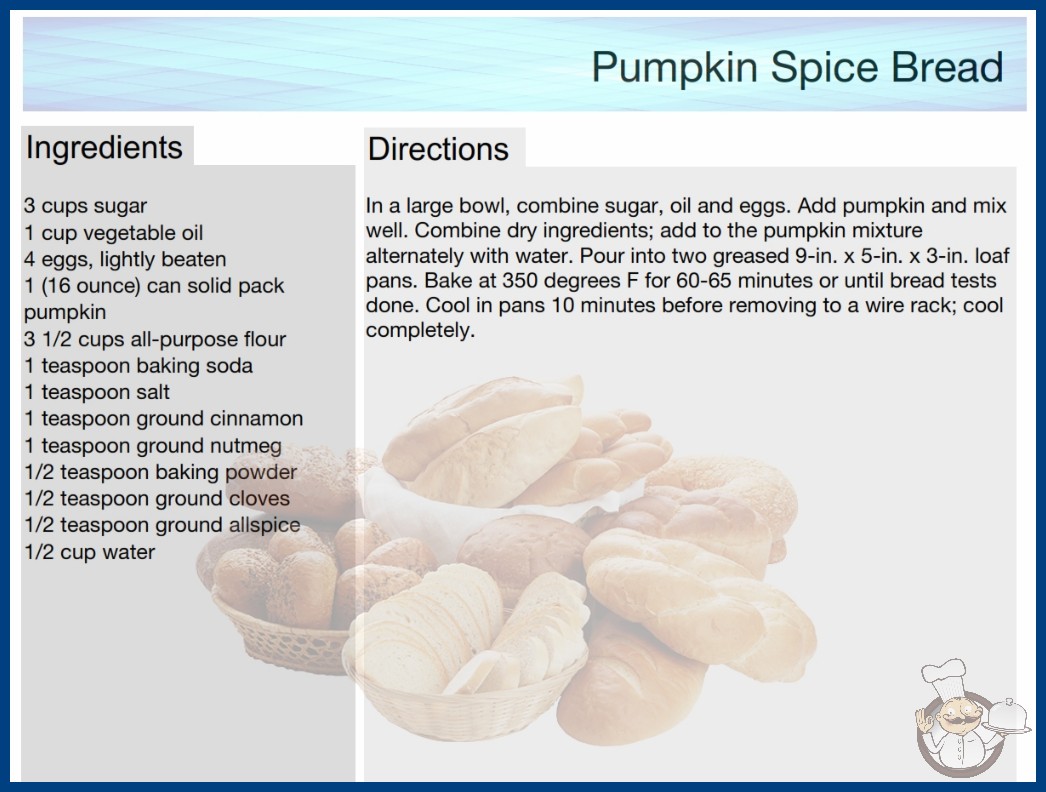 Pumpkin Spice Bread

Ingredients

3 cups sugar
1 cup vegetable oil
4 eggs, lightly beaten
1 (16 ounce) can solid pack pumpkin
3 1/2 cups all-purpose flour
1 teaspoon baking soda
1 teaspoon salt
1 teaspoon ground cinnamon
1 teaspoon ground nutmeg
1/2 teaspoon baking powder
1/2 teaspoon ground cloves
1/2 teaspoon ground allspice
1/2 cup water

Directions

In a large bowl, combine sugar, oil and eggs. Add pumpkin and mix well. Combine dry ingredients; add to the pumpkin mixture alternately with water. Pour into two greased 9-in. x 5-in. x 3-in. loaf pans. Bake at 350 degrees F for 60-65 minutes or until bread tests done. Cool in pans 10 minutes before removing to a wire rack; cool completely.